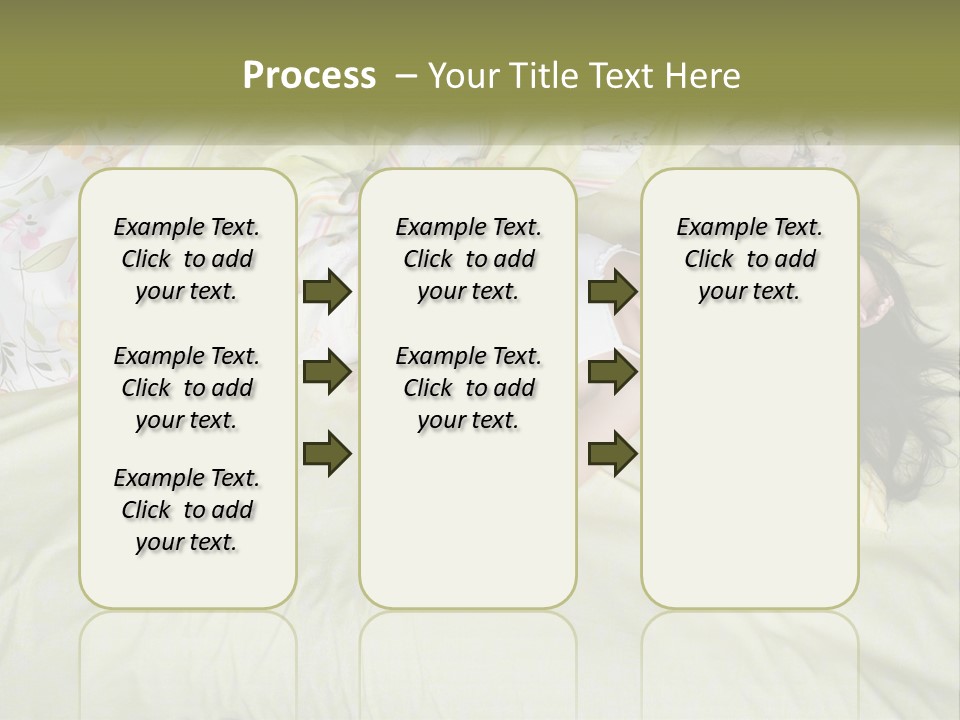 Process – Your Title Text Here

Example Text. Click to add your text.

Example Text. Click to add your text.

Example Text. Click to add your text.

Example Text. Click to add your text.

Example Text. Click to add your text.

Example Text. Click to add your text.